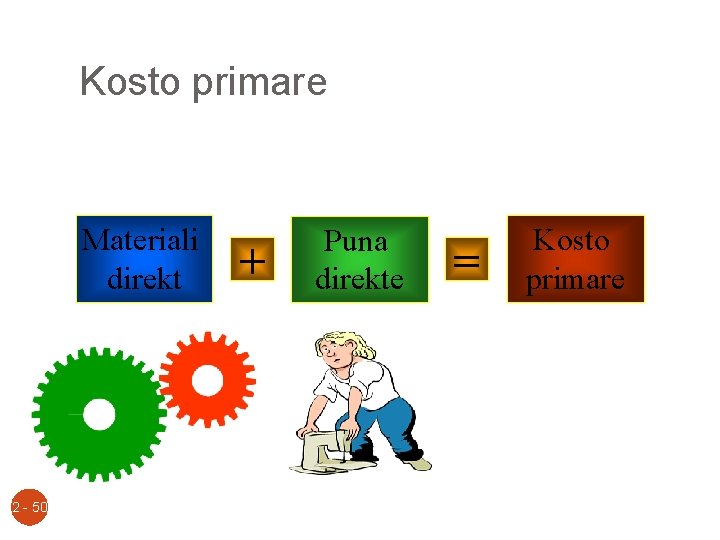 Kosto primare

Materiali direkt

+

Puna direkte

=

Kosto primare

2 - 50